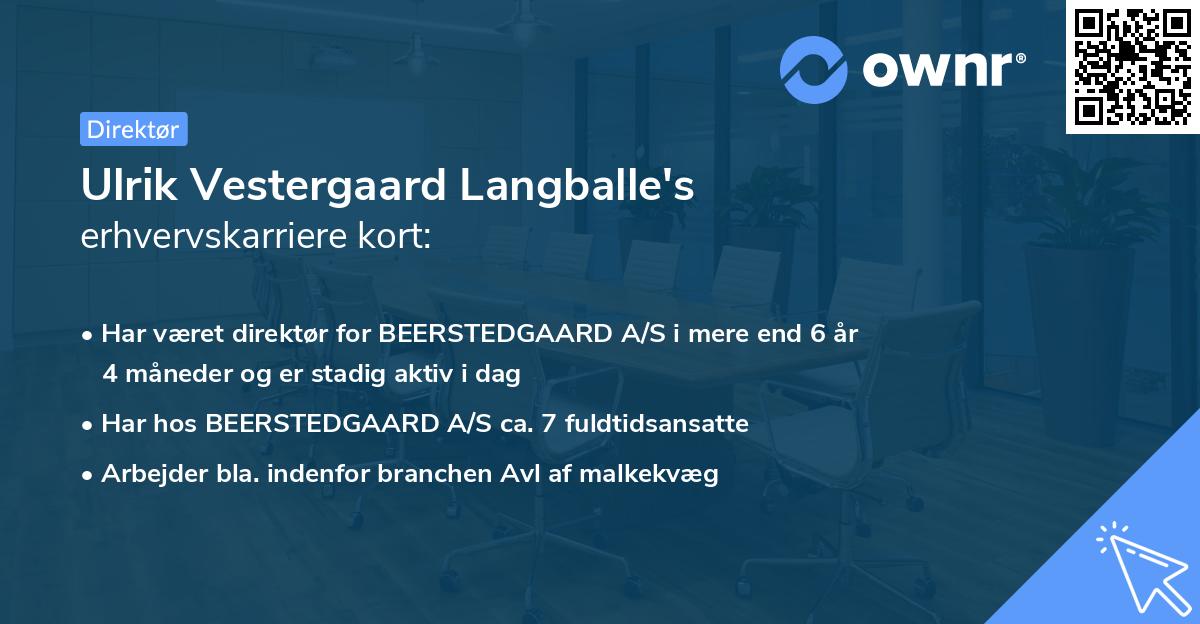 ownr®

Direktør

Ulrik Vestergaard Langballe's
erhvervskarriere kort:

• Har været direktør for BEERSTEDGAARD A/S i mere end 6 år 4 måneder og er stadig aktiv i dag
• Har hos BEERSTEDGAARD A/S ca. 7 fuldtidsansatte
• Arbejder bla. indenfor branchen Avl af malkekvæg